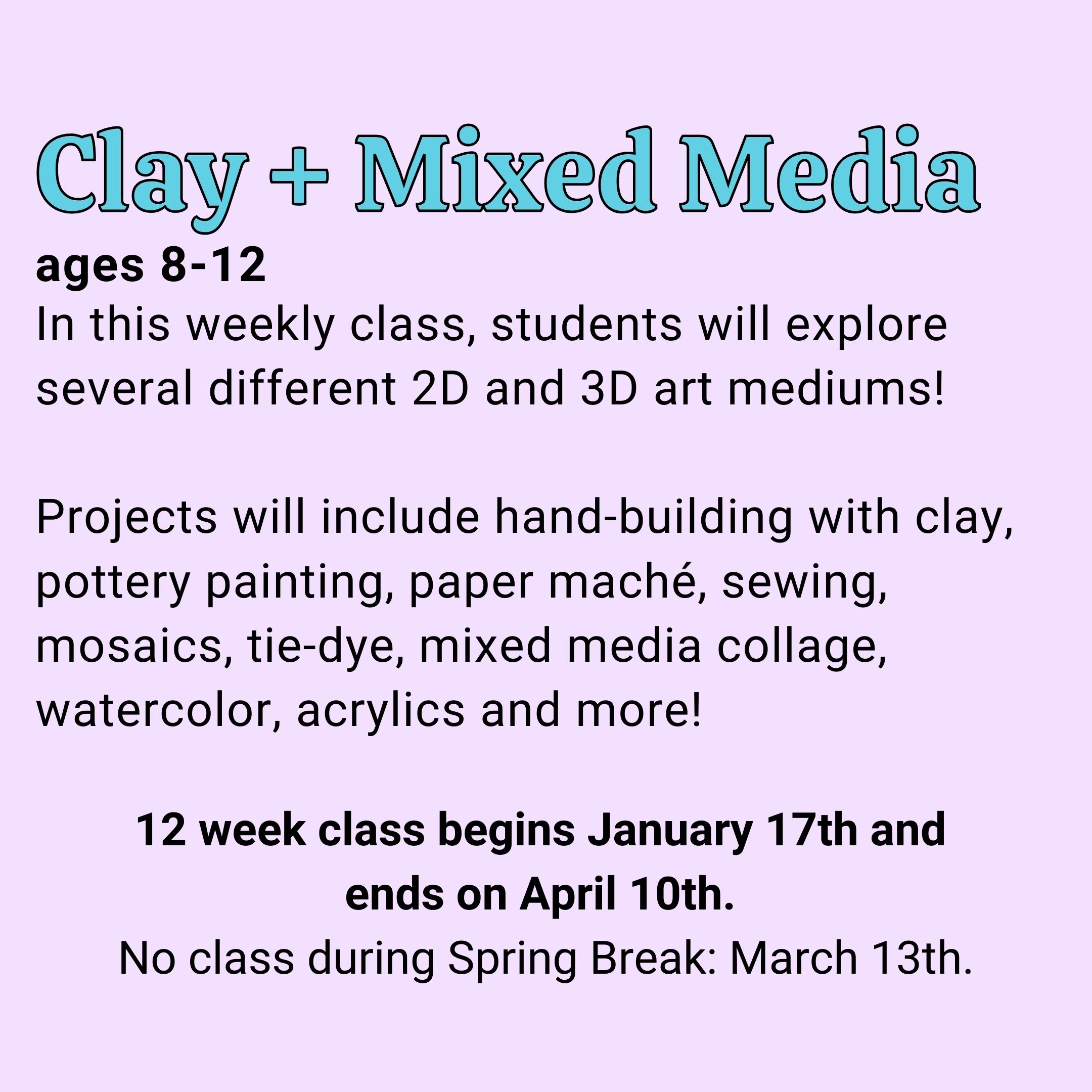 Clay + Mixed Media
ages 8-12
In this weekly class, students will explore several different 2D and 3D art mediums!

Projects will include hand-building with clay, pottery painting, paper maché, sewing, mosaics, tie-dye, mixed media collage, watercolor, acrylics and more!

12 week class begins January 17th and ends on April 10th.
No class during Spring Break: March 13th.